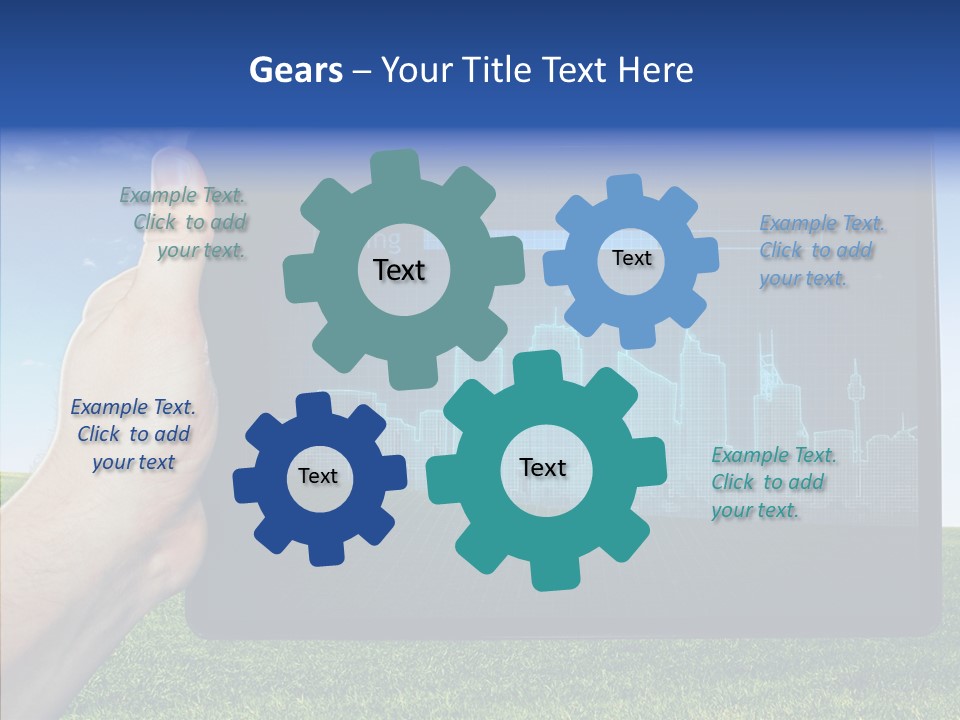 Gears – Your Title Text Here

Example Text. Click to add your text.

Text

Text

Example Text. Click to add your text.

Example Text. Click to add your text

Text

Text

Example Text. Click to add your text.